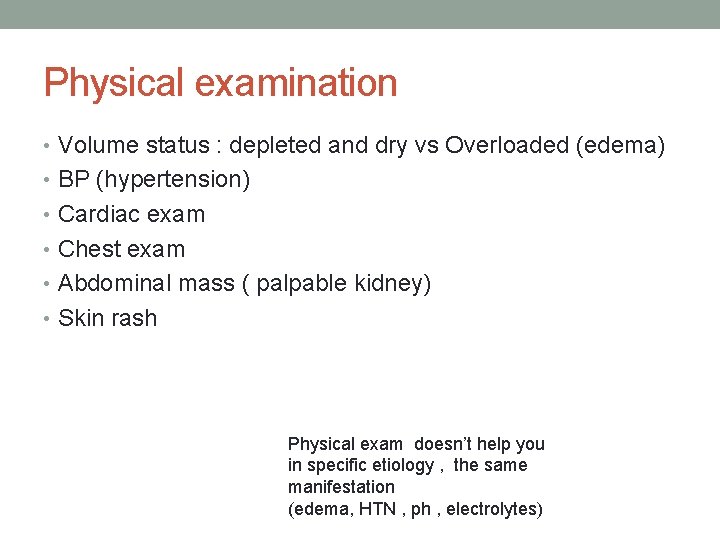 Physical examination

• Volume status : depleted and dry vs Overloaded (edema)
• BP (hypertension)
• Cardiac exam
• Chest exam
• Abdominal mass ( palpable kidney)
• Skin rash

Physical exam doesn't help you in specific etiology , the same manifestation
(edema, HTN , ph , electrolytes)